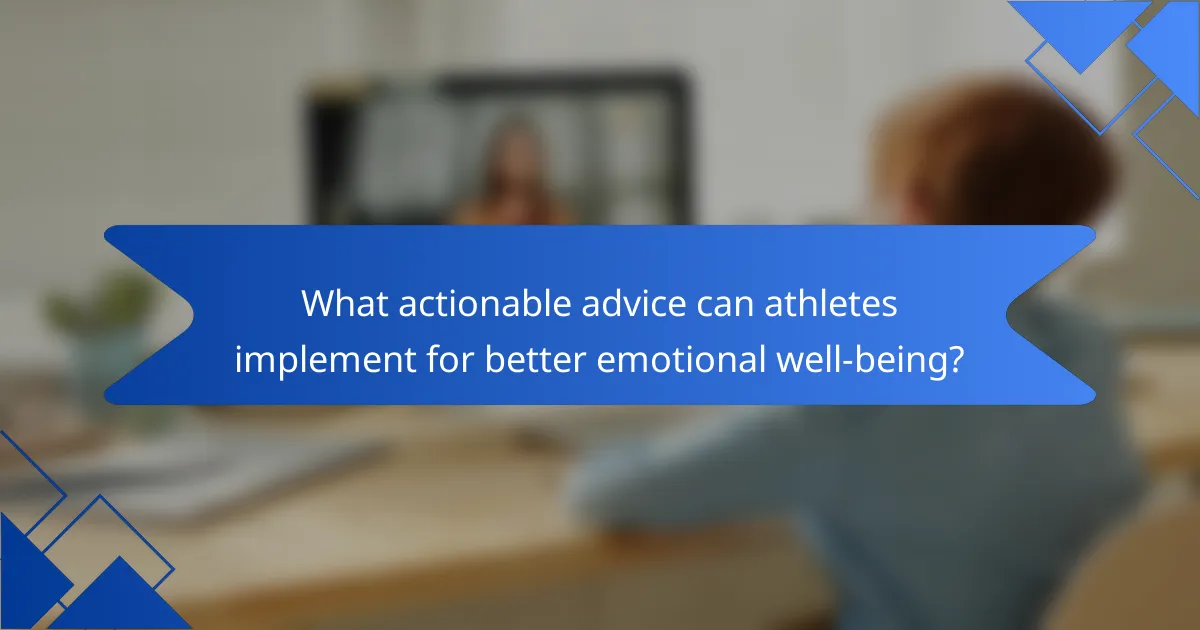 What actionable advice can athletes implement for better emotional well-being?